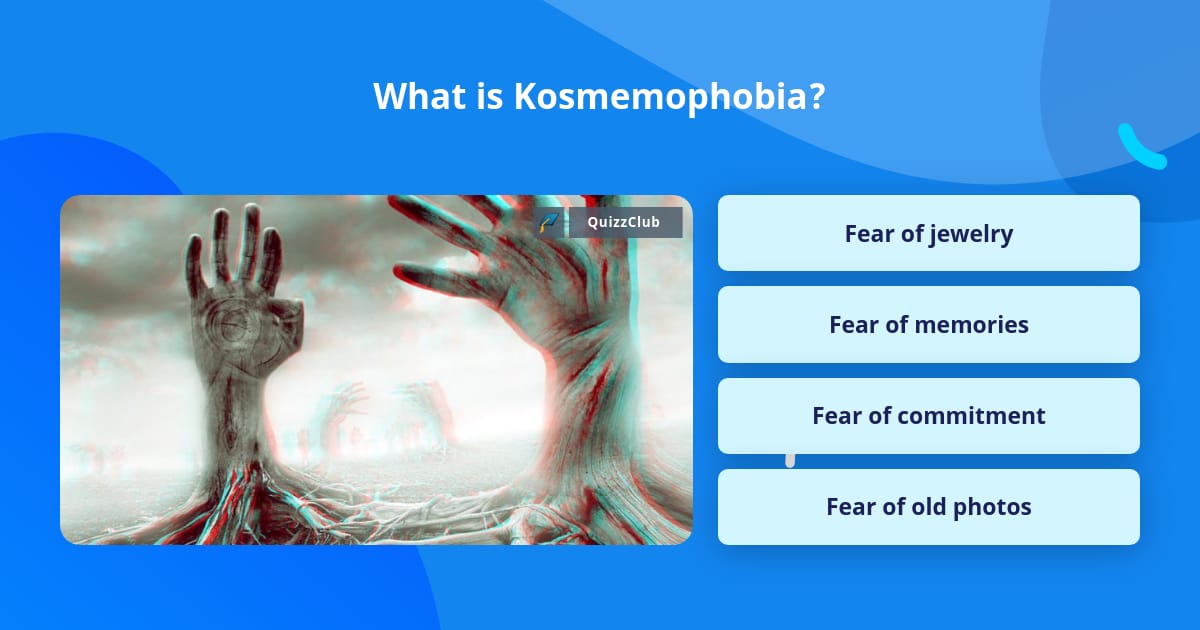 What is Kosmemophobia?

QuizzClub

Fear of jewelry

Fear of memories

Fear of commitment

Fear of old photos